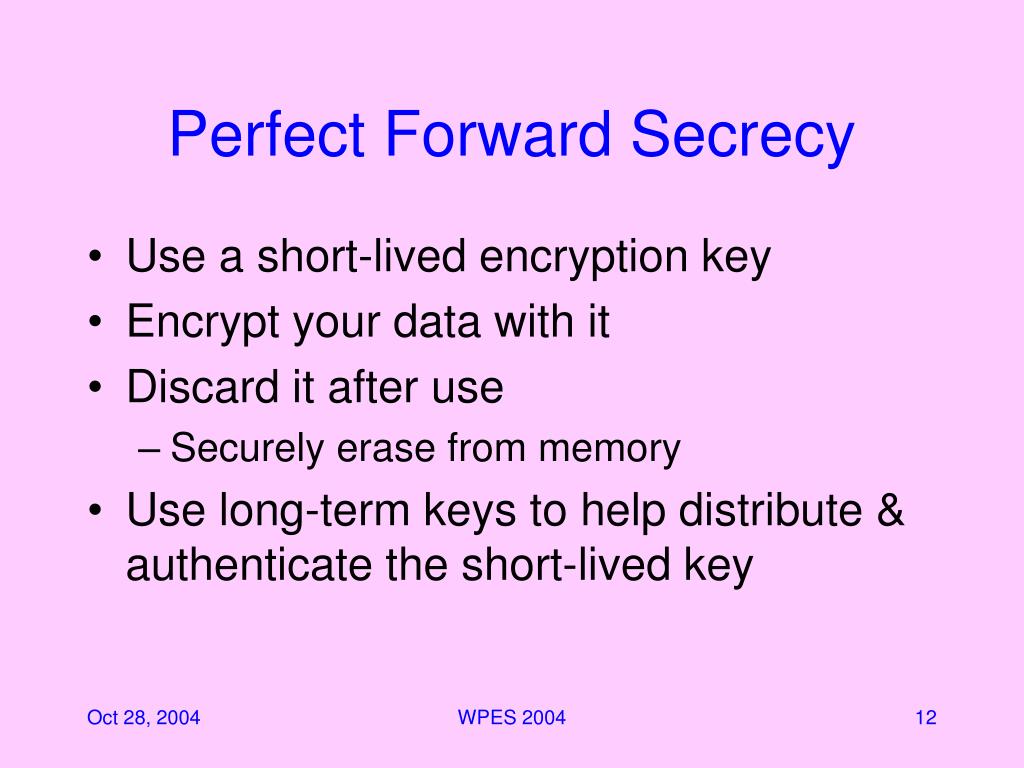 Perfect Forward Secrecy

• Use a short-lived encryption key
• Encrypt your data with it
• Discard it after use
– Securely erase from memory
• Use long-term keys to help distribute & authenticate the short-lived key

Oct 28, 2004
WPES 2004
12